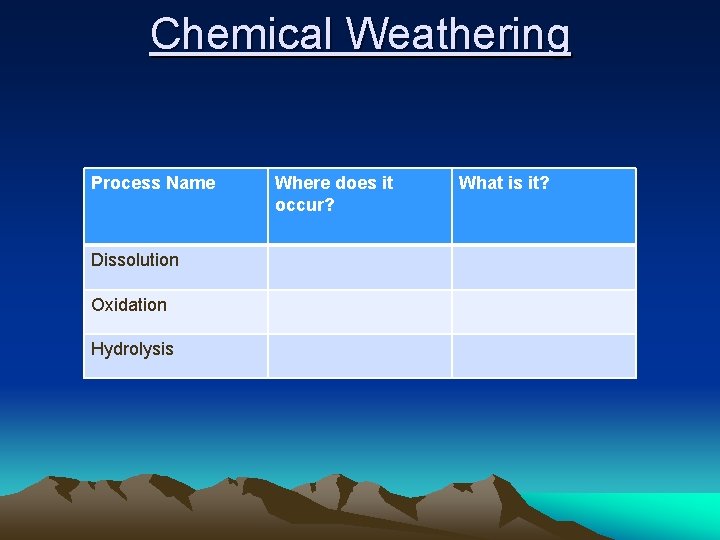 Chemical Weathering

| Process Name | Where does it occur? | What is it? |
|---|---|---|
| Dissolution | | |
| Oxidation | | |
| Hydrolysis | | |